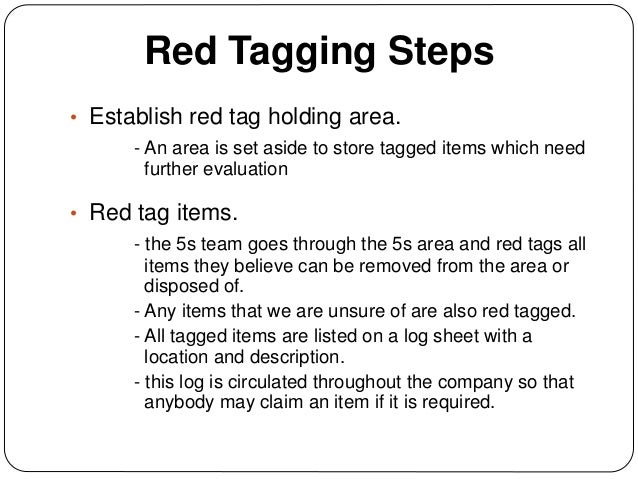 Red Tagging Steps

• Establish red tag holding area.

- An area is set aside to store tagged items which need further evaluation

• Red tag items.

- the 5s team goes through the 5s area and red tags all items they believe can be removed from the area or disposed of.

- Any items that we are unsure of are also red tagged.

- All tagged items are listed on a log sheet with a location and description.

- this log is circulated throughout the company so that anybody may claim an item if it is required.